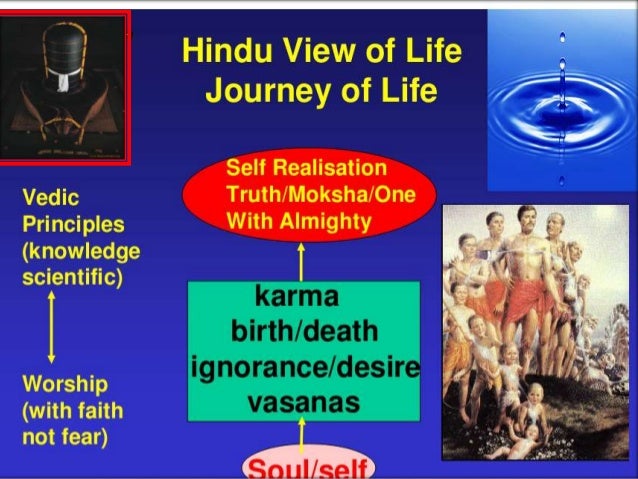 Hindu View of Life
Journey of Life

Vedic Principles (knowledge scientific)

Worship (with faith not fear)

Self Realisation
Truth/Moksha/One
With Almighty

karma
birth/death
ignorance/desire
vasanas

Soul/self